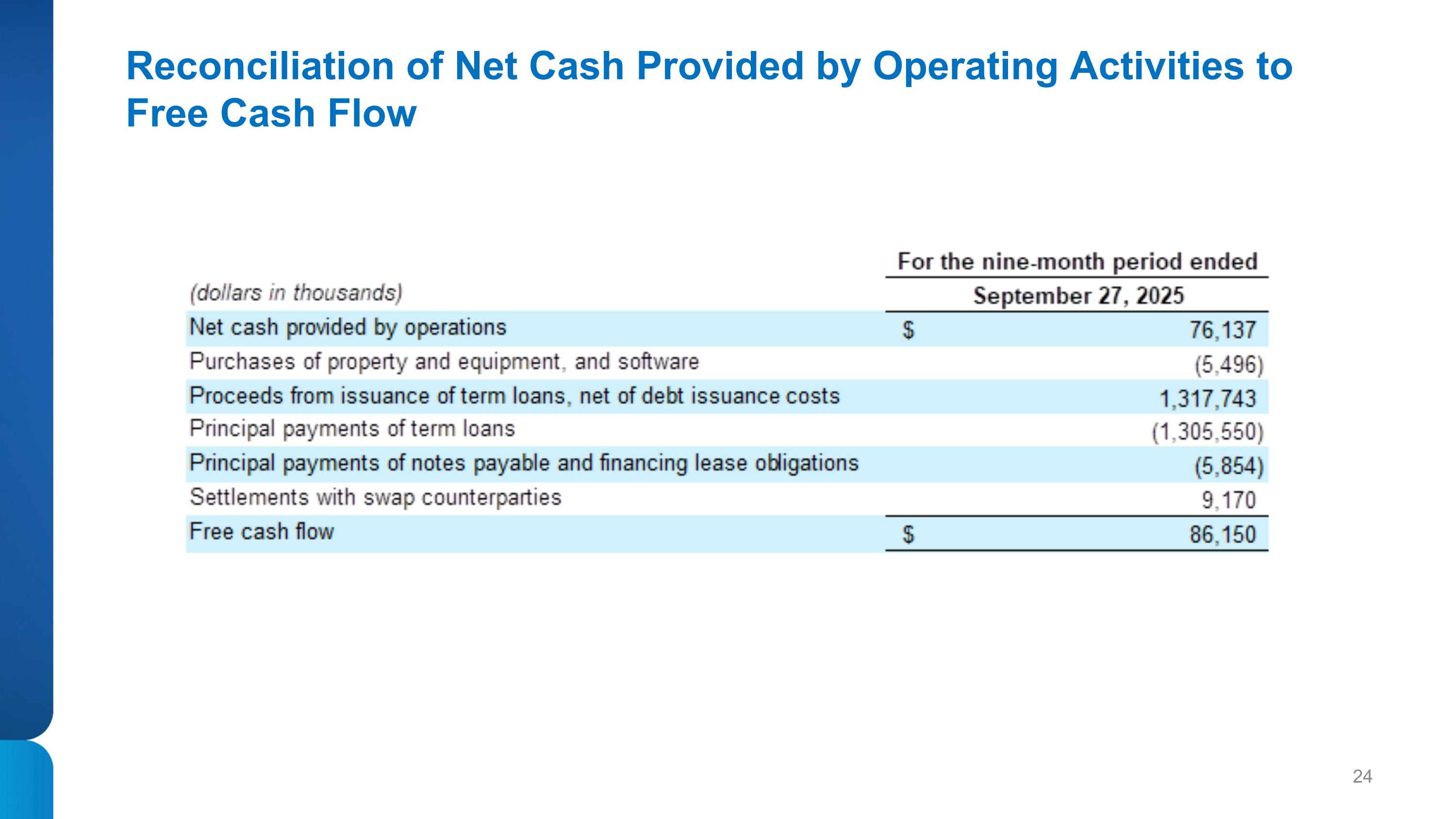 Reconciliation of Net Cash Provided by Operating Activities to Free Cash Flow

| (dollars in thousands) | For the nine-month period ended September 27, 2025 |
|---|---|
| Net cash provided by operations | \$ 76,137 |
| Purchases of property and equipment, and software | (5,496) |
| Proceeds from issuance of term loans, net of debt issuance costs | 1,317,743 |
| Principal payments of term loans | (1,305,550) |
| Principal payments of notes payable and financing lease obligations | (5,854) |
| Settlements with swap counterparties | 9,170 |
| Free cash flow | \$ 86,150 |

24